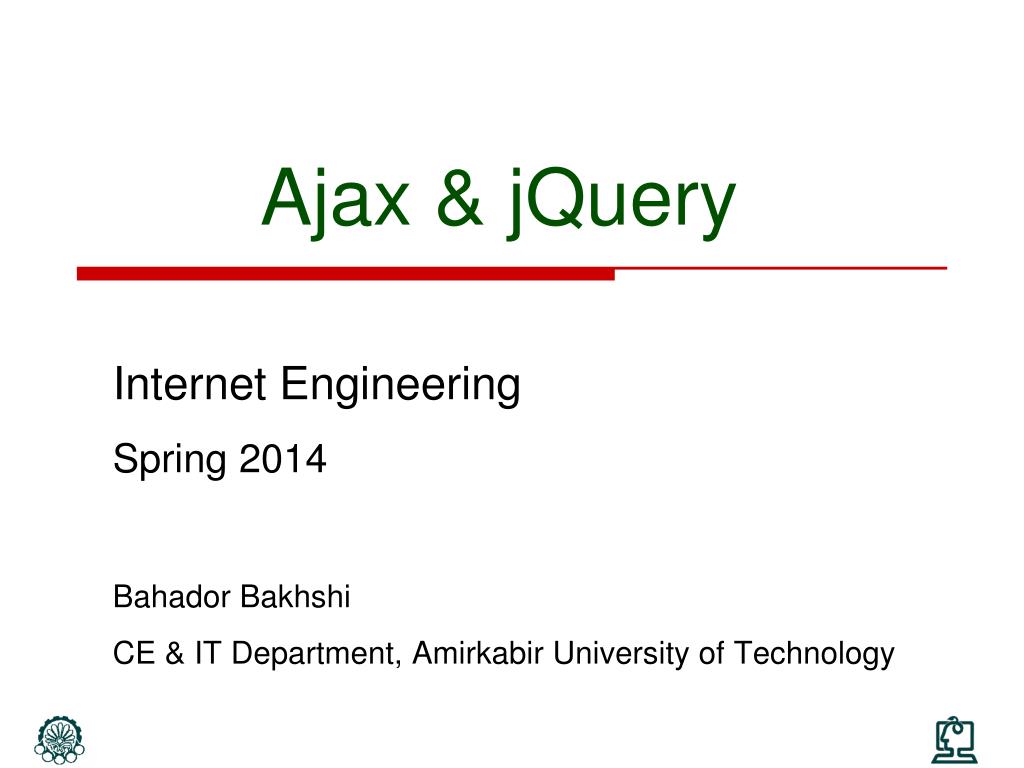 Ajax & jQuery

Internet Engineering

Spring 2014

Bahador Bakhshi

CE & IT Department, Amirkabir University of Technology